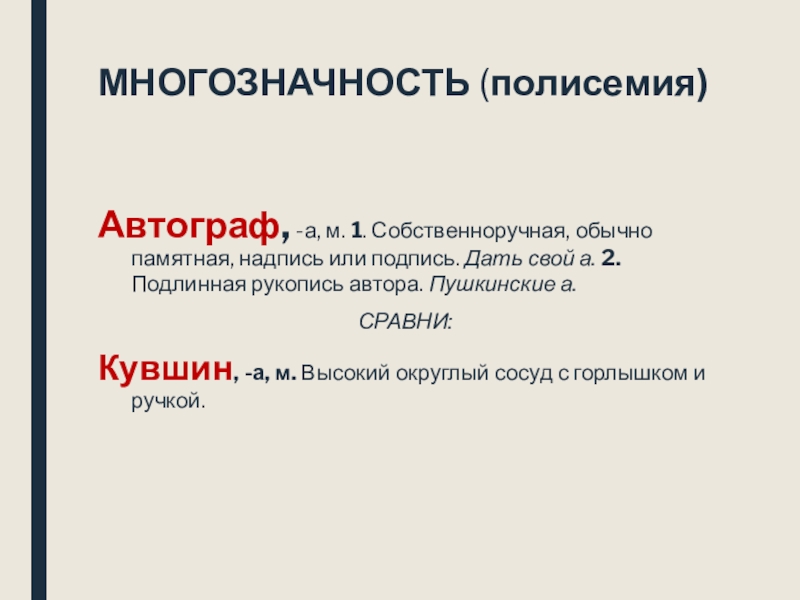 МНОГОЗНАЧНОСТЬ (полисемия)

Автограф, -а, м. 1. Собственноручная, обычно памятная, надпись или подпись. Дать свой а. 2. Подлинная рукопись автора. Пушкинские а.

СРАВНИ:

Кувшин, -а, м. Высокий округлый сосуд с горлышком и ручкой.